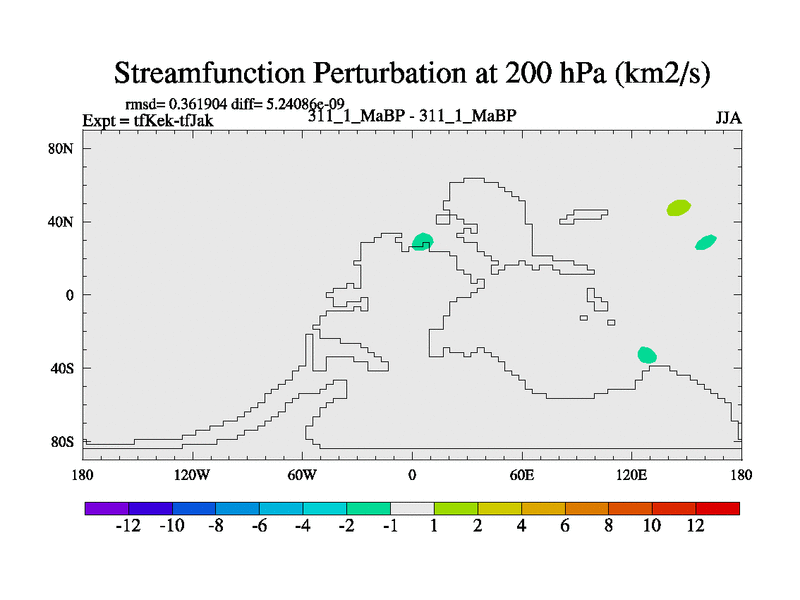 Streamfunction Perturbation at 200 hPa (km2/s)

rmsd= 0.361904 diff= 5.24086e-09
Expt = tfKek-tfJak
311_1_MaBP - 311_1_MaBP
JJA

80N
40N
0
40S
80S

180
120W
60W
0
60E
120E
180

-12
-10
-8
-6
-4
-2
-1
1
2
4
6
8
10
12